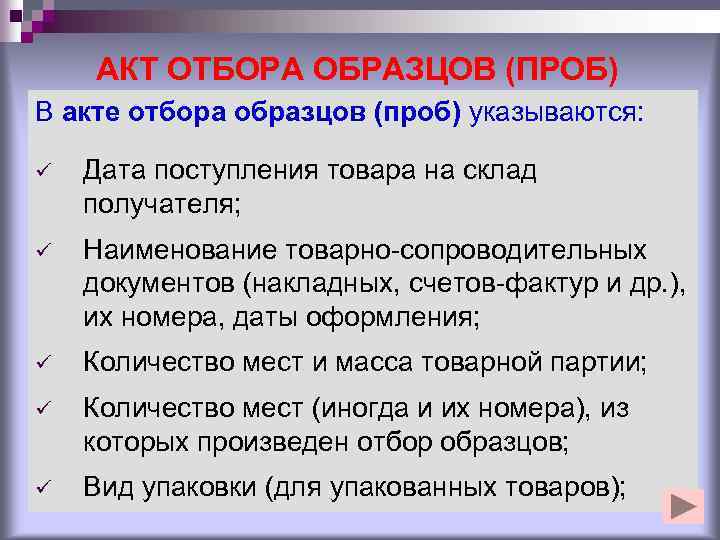 АКТ ОТБОРА ОБРАЗЦОВ (ПРОБ)

В акте отбора образцов (проб) указываются:

✓ Дата поступления товара на склад получателя;

✓ Наименование товарно-сопроводительных документов (накладных, счетов-фактур и др.), их номера, даты оформления;

✓ Количество мест и масса товарной партии;

✓ Количество мест (иногда и их номера), из которых произведен отбор образцов;

✓ Вид упаковки (для упакованных товаров);